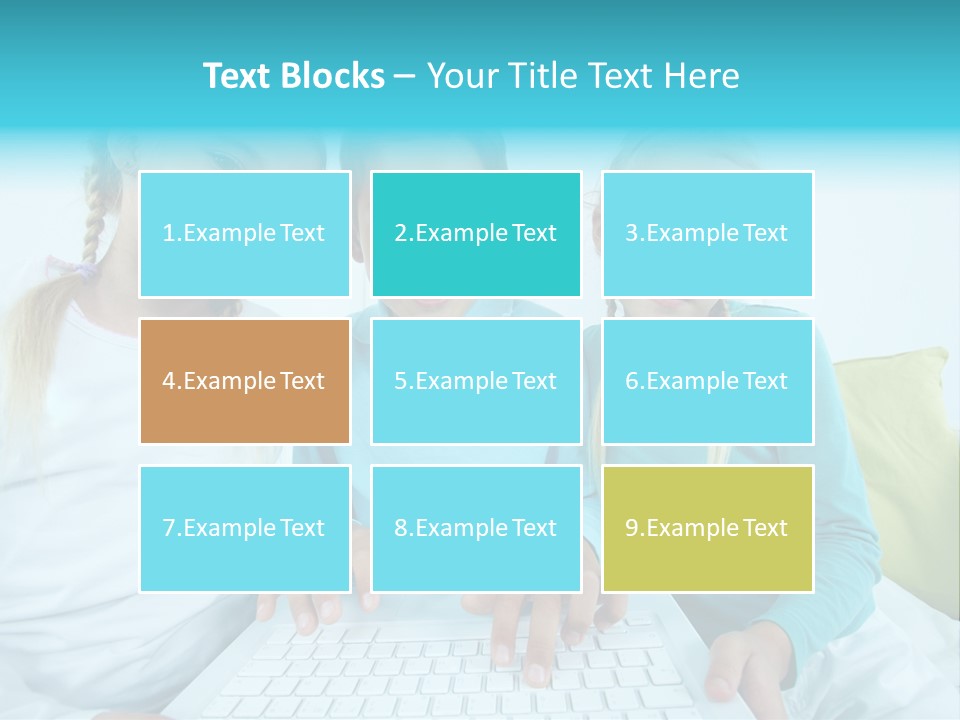 Text Blocks – Your Title Text Here

1.Example Text

2.Example Text

3.Example Text

4.Example Text

5.Example Text

6.Example Text

7.Example Text

8.Example Text

9.Example Text